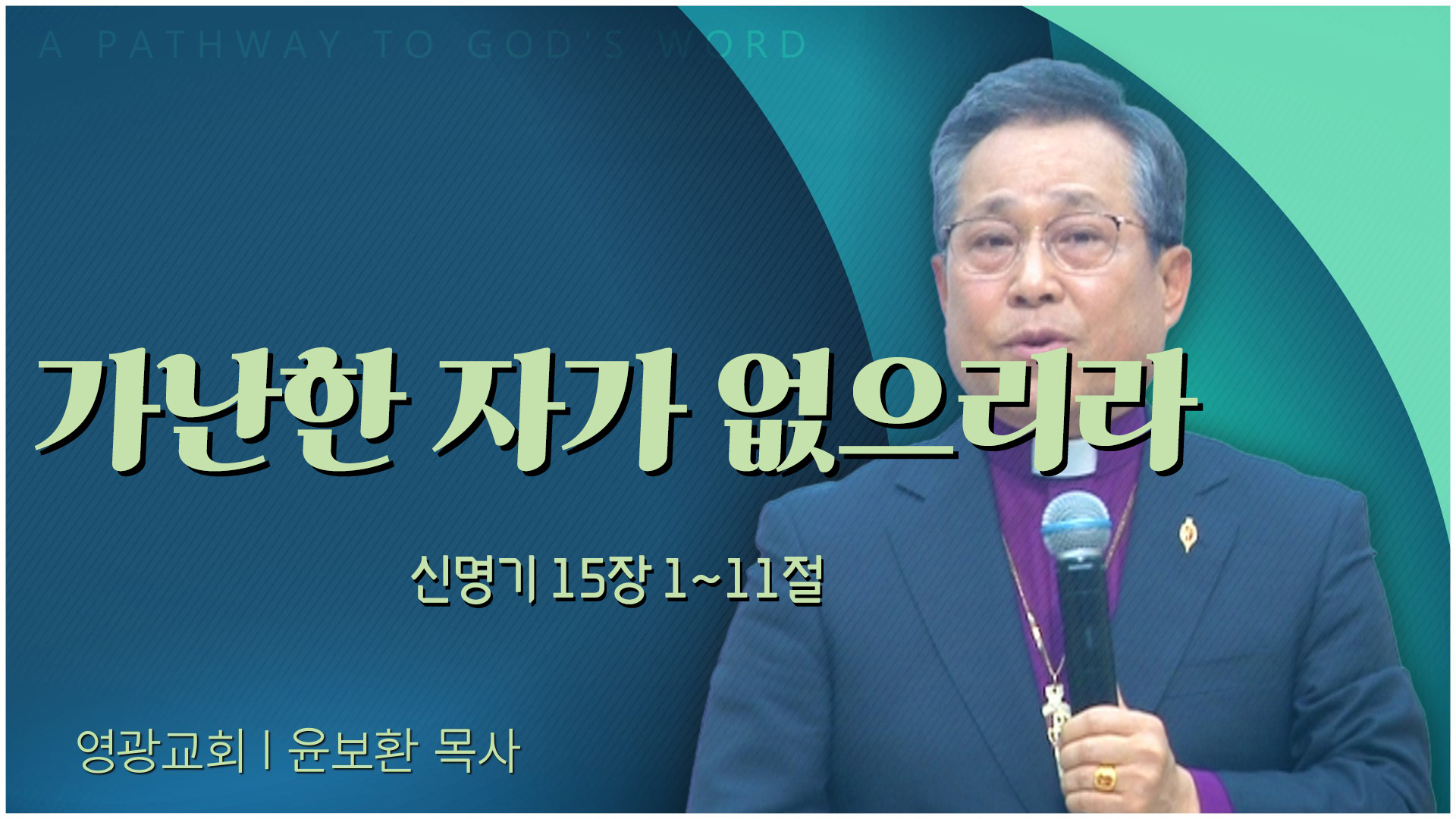 A PATHWAY TO GOD'S WORD

가난한 자가 없으리라

신명기 15장 1~11절

영광교회 | 윤보환 목사